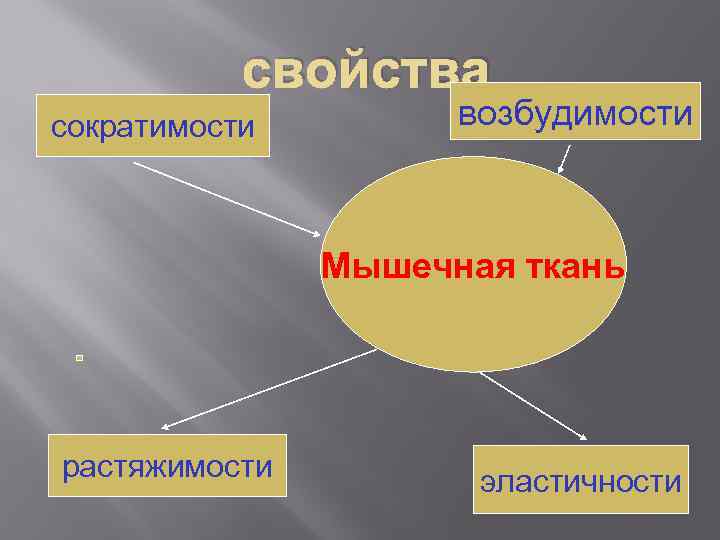 свойства

сократимости

возбудимости

Мышечная ткань

растяжимости

эластичности